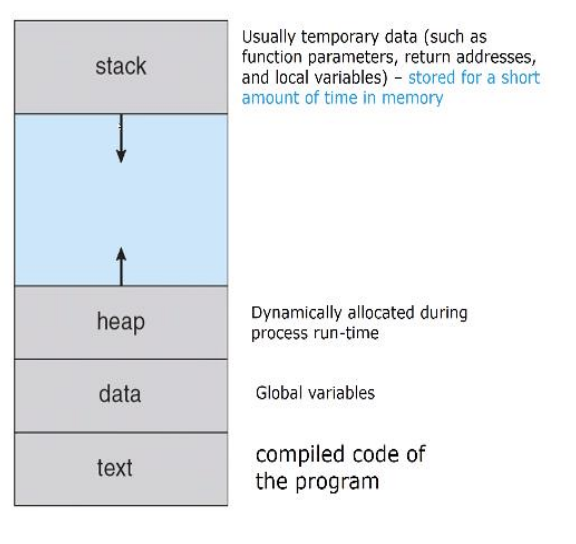 stack

Usually temporary data (such as function parameters, return addresses, and local variables) – stored for a short amount of time in memory

heap

Dynamically allocated during process run-time

data

Global variables

text

compiled code of the program